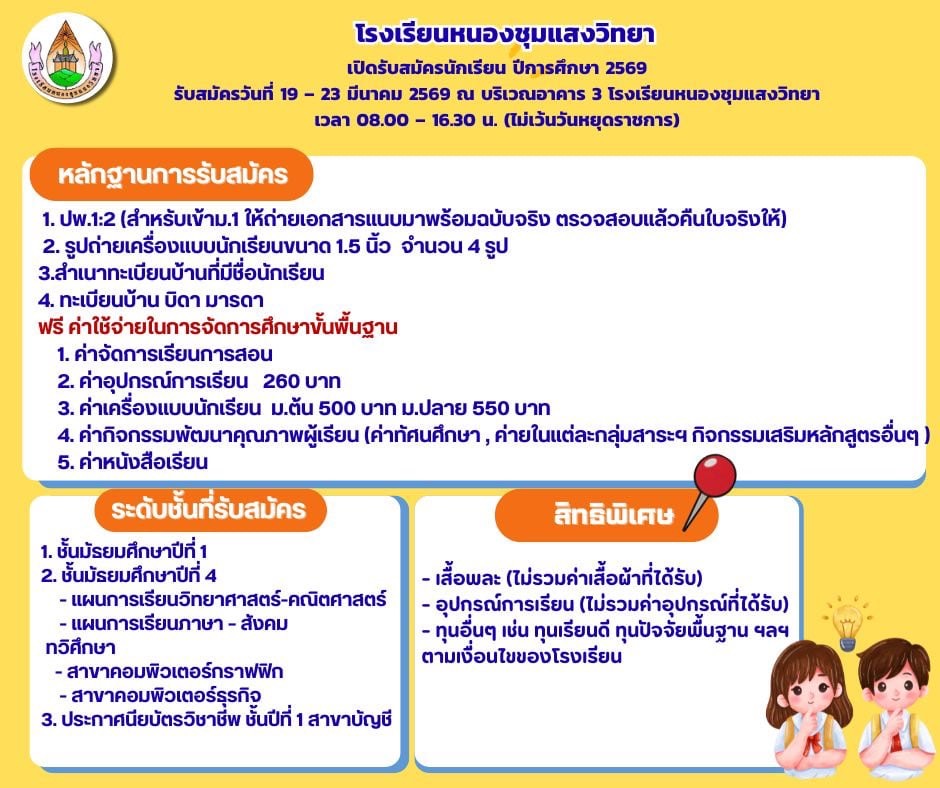 โรงเรียนหนองชุมแสงวิทยา
เปิดรับสมัครนักเรียน ปีการศึกษา 2569
รับสมัครวันที่ 19 – 23 มีนาคม 2569 ณ บริเวณอาคาร 3 โรงเรียนหนองชุมแสงวิทยา
เวลา 08.00 – 16.30 น. (ไม่เว้นวันหยุดราชการ)

หลักฐานการรับสมัคร

1. ปพ.1:2 (สำหรับเข้าม.1 ให้ถ่ายเอกสารแนบมาพร้อมฉบับจริง ตรวจสอบแล้วคืนใบจริงให้)
2. รูปถ่ายเครื่องแบบนักเรียนขนาด 1.5 นิ้ว จำนวน 4 รูป
3.สำเนาทะเบียนบ้านที่มีชื่อนักเรียน
4. ทะเบียนบ้าน บิดา มารดา
ฟรี ค่าใช้จ่ายในการจัดการศึกษาขั้นพื้นฐาน
1. ค่าจัดการเรียนการสอน
2. ค่าอุปกรณ์การเรียน 260 บาท
3. ค่าเครื่องแบบนักเรียน ม.ต้น 500 บาท ม.ปลาย 550 บาท
4. ค่ากิจกรรมพัฒนาคุณภาพผู้เรียน (ค่าทัศนศึกษา , ค่ายในแต่ละกลุ่มสาระฯ กิจกรรมเสริมหลักสูตรอื่นๆ )
5. ค่าหนังสือเรียน

ระดับชั้นที่รับสมัคร

1. ชั้นมัธยมศึกษาปีที่ 1
2. ชั้นมัธยมศึกษาปีที่ 4
- แผนการเรียนวิทยาศาสตร์-คณิตศาสตร์
- แผนการเรียนภาษา - สังคม
ทวิศึกษา
- สาขาคอมพิวเตอร์กราฟฟิก
- สาขาคอมพิวเตอร์ธุรกิจ
3. ประกาศนียบัตรวิชาชีพ ชั้นปีที่ 1 สาขาบัญชี

สิทธิพิเศษ

- เสื้อพละ (ไม่รวมค่าเสื้อผ้าที่ได้รับ)
- อุปกรณ์การเรียน (ไม่รวมค่าอุปกรณ์ที่ได้รับ)
- ทุนอื่นๆ เช่น ทุนเรียนดี ทุนปัจจัยพื้นฐาน ฯลฯ ตามเงื่อนไขของโรงเรียน